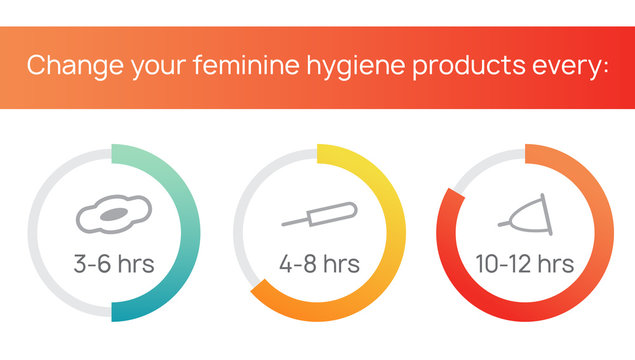 Change your feminine hygiene products every:

3-6 hrs

4-8 hrs

10-12 hrs